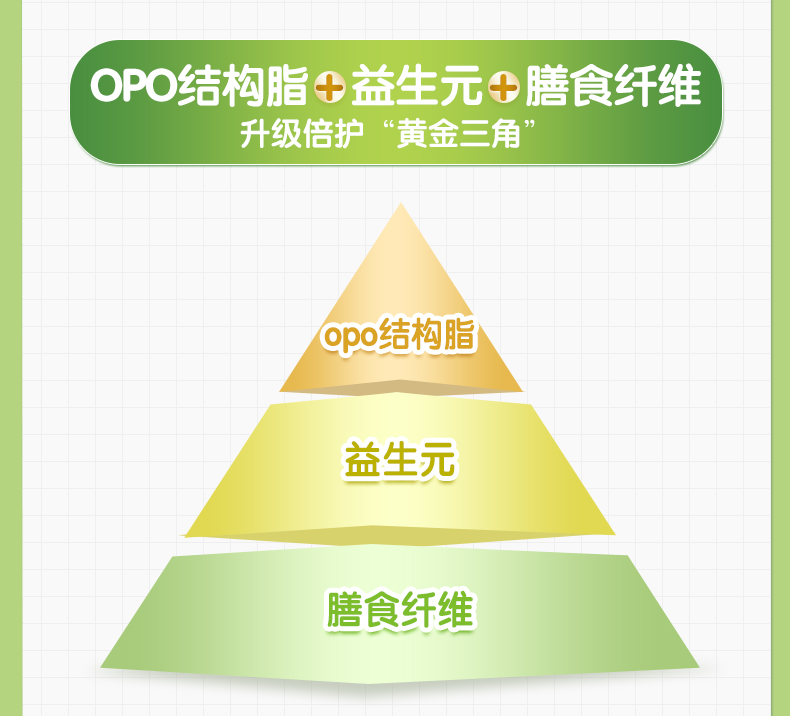 OPO结构脂+益生元+膳食纤维
升级倍护“黄金三角”

opo结构脂

益生元

膳食纤维